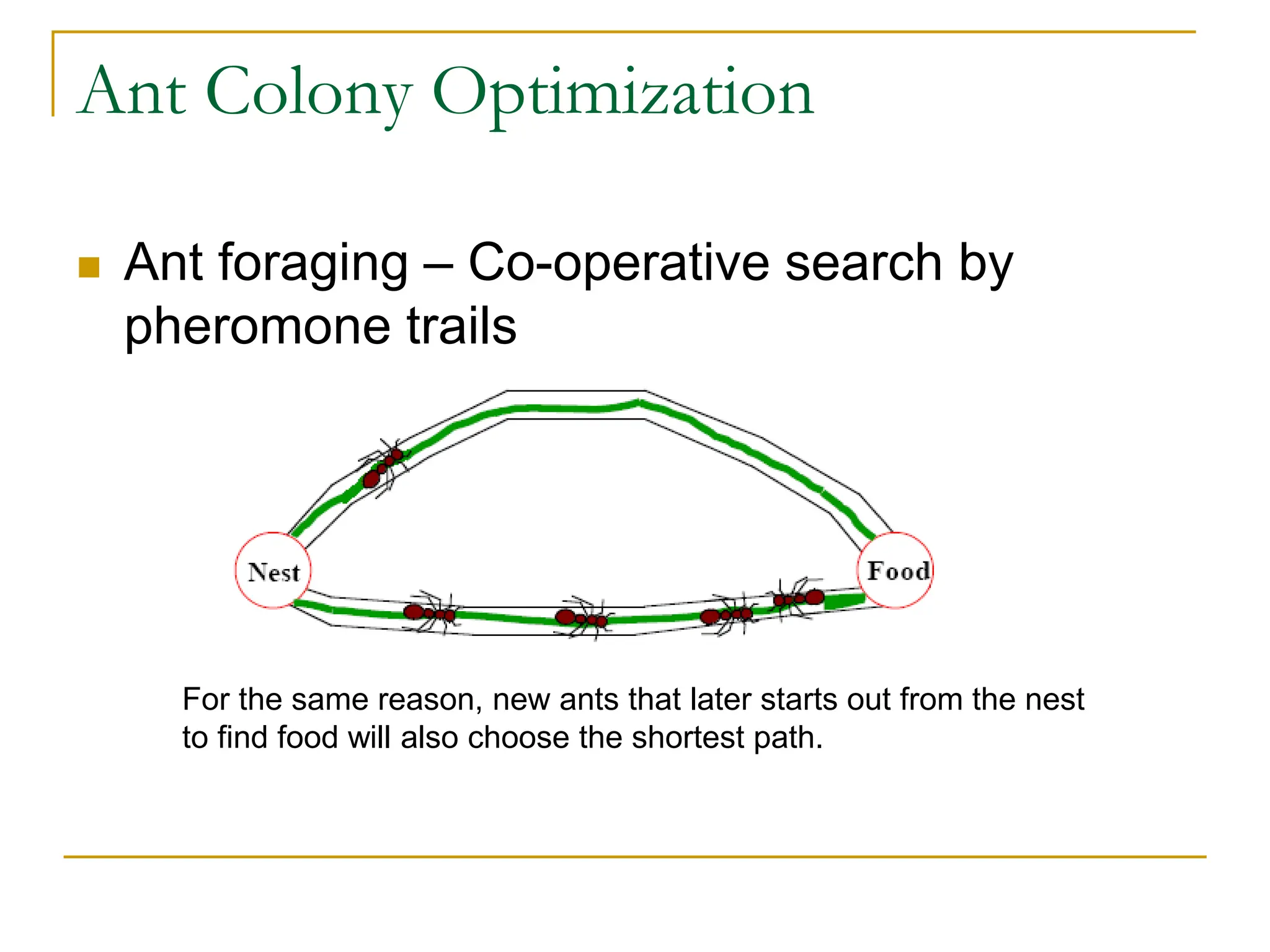 Ant Colony Optimization

Ant foraging – Co-operative search by pheromone trails

Nest

Food

For the same reason, new ants that later starts out from the nest to find food will also choose the shortest path.